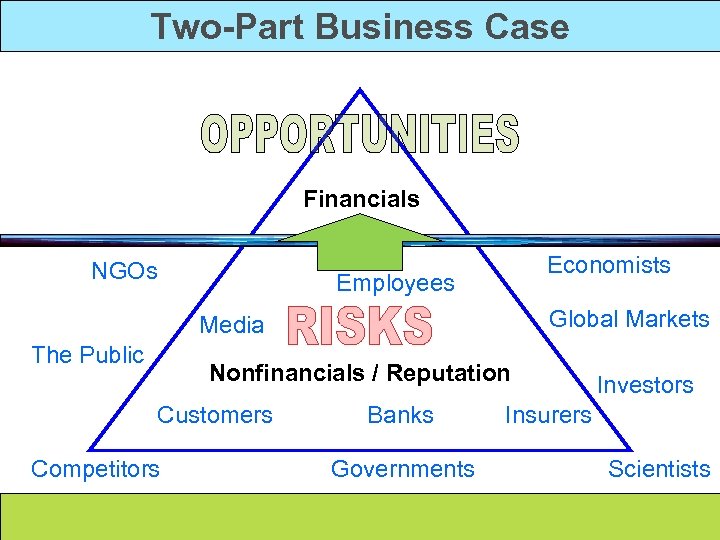 Two-Part Business Case

OPPORTUNITIES

Financials

NGOs

Employees

Economists

Media

RISKS

Global Markets

The Public

Nonfinancials / Reputation

Investors

Customers

Banks

Insurers

Competitors

Governments

Scientists